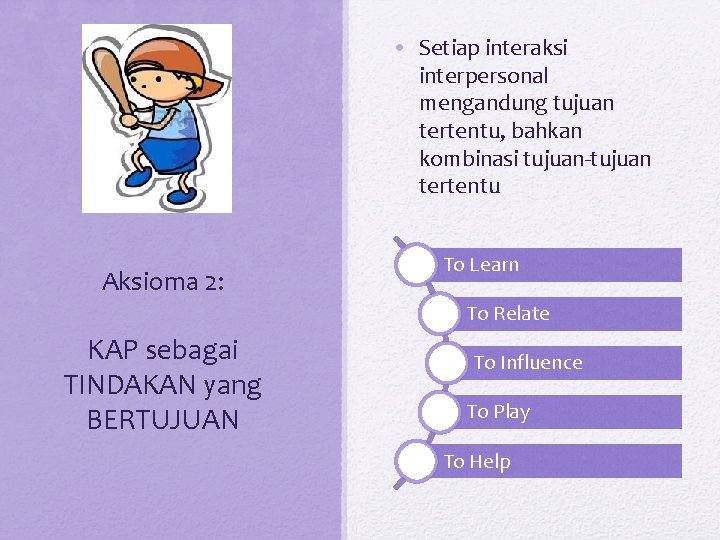 Aksioma 2:

KAP sebagai TINDAKAN yang BERTUJUAN

• Setiap interaksi interpersonal mengandung tujuan tertentu, bahkan kombinasi tujuan-tujuan tertentu

To Learn
To Relate
To Influence
To Play
To Help